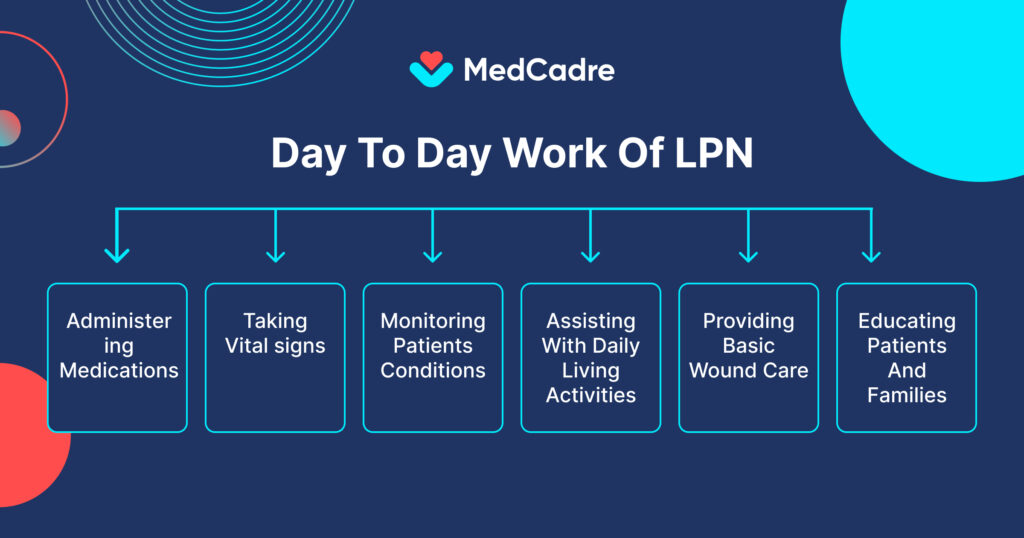 MedCadre

Day To Day Work Of LPN

Administering Medications

Taking Vital signs

Monitoring Patients Conditions

Assisting With Daily Living Activities

Providing Basic Wound Care

Educating Patients And Families